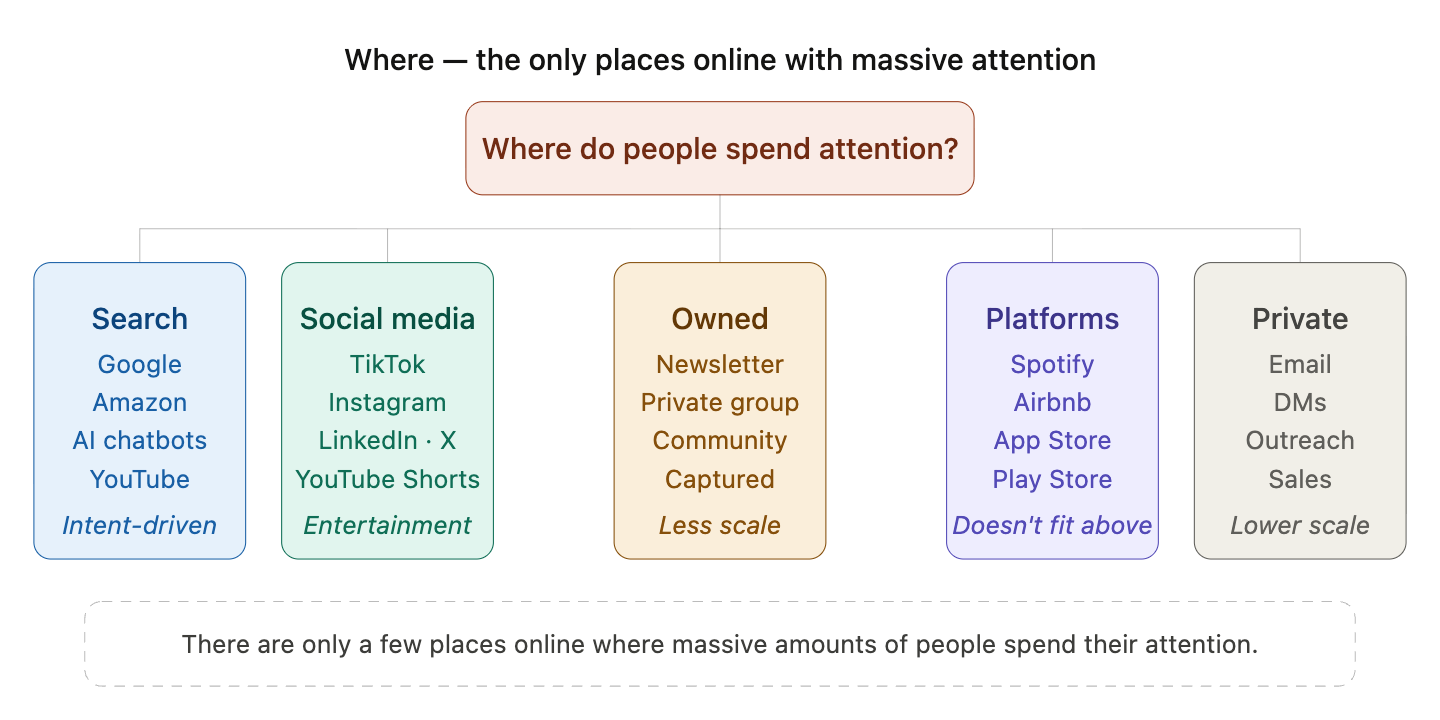 Where — the only places online with massive attention

Where do people spend attention?

Search
Google
Amazon
AI chatbots
YouTube
Intent-driven

Social media
TikTok
Instagram
LinkedIn · X
YouTube Shorts
Entertainment

Owned
Newsletter
Private group
Community
Captured
Less scale

Platforms
Spotify
Airbnb
App Store
Play Store
Doesn't fit above

Private
Email
DMs
Outreach
Sales
Lower scale

There are only a few places online where massive amounts of people spend their attention.